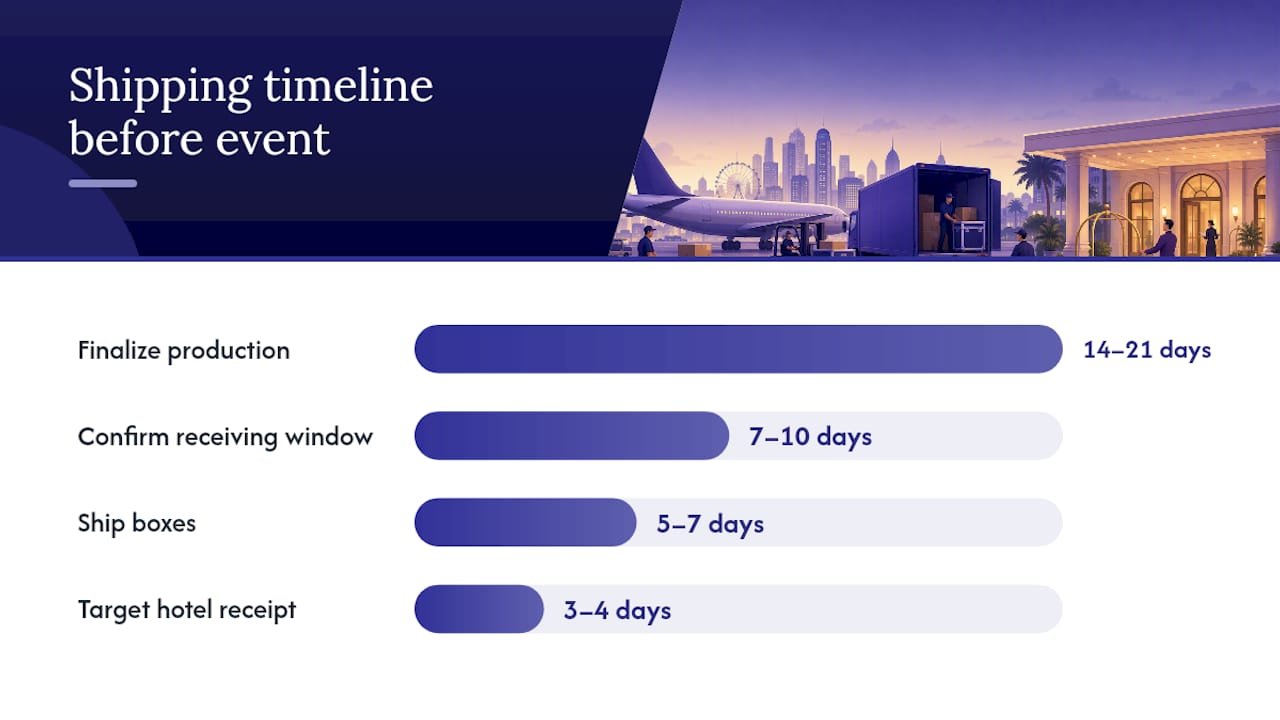 Shipping timeline before event

Finalize production 14–21 days

Confirm receiving window 7–10 days

Ship boxes 5–7 days

Target hotel receipt 3–4 days